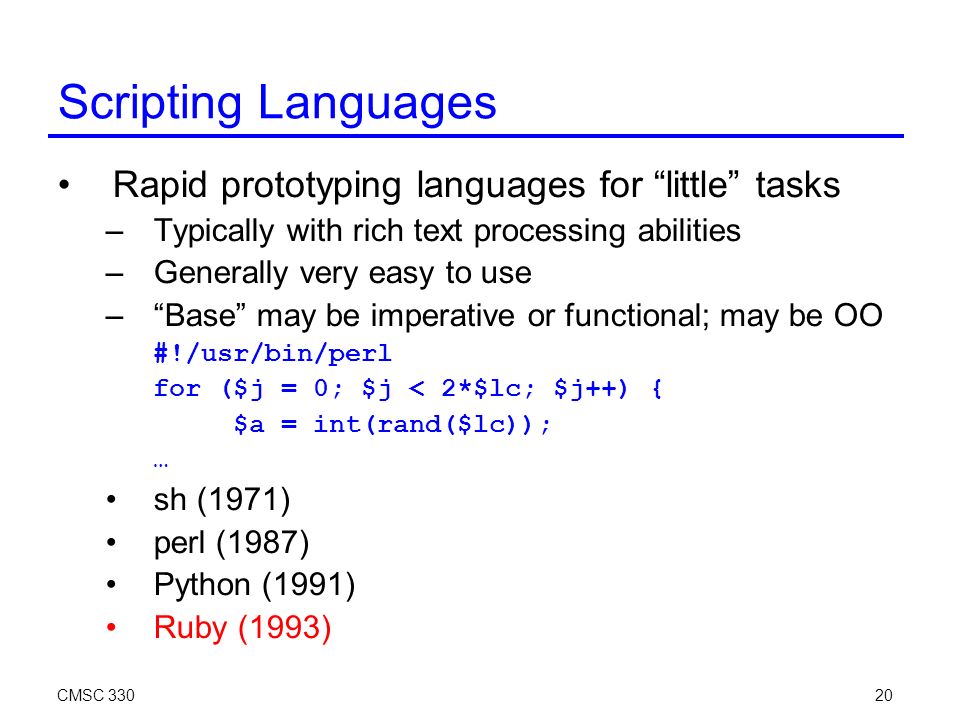 Scripting Languages

• Rapid prototyping languages for “little” tasks
– Typically with rich text processing abilities
– Generally very easy to use
– “Base” may be imperative or functional; may be OO
#!/usr/bin/perl
for ($j = 0; $j < 2*$lc; $j++) {
$a = int(rand($lc));
…
• sh (1971)
• perl (1987)
• Python (1991)
• Ruby (1993)

CMSC 330

20